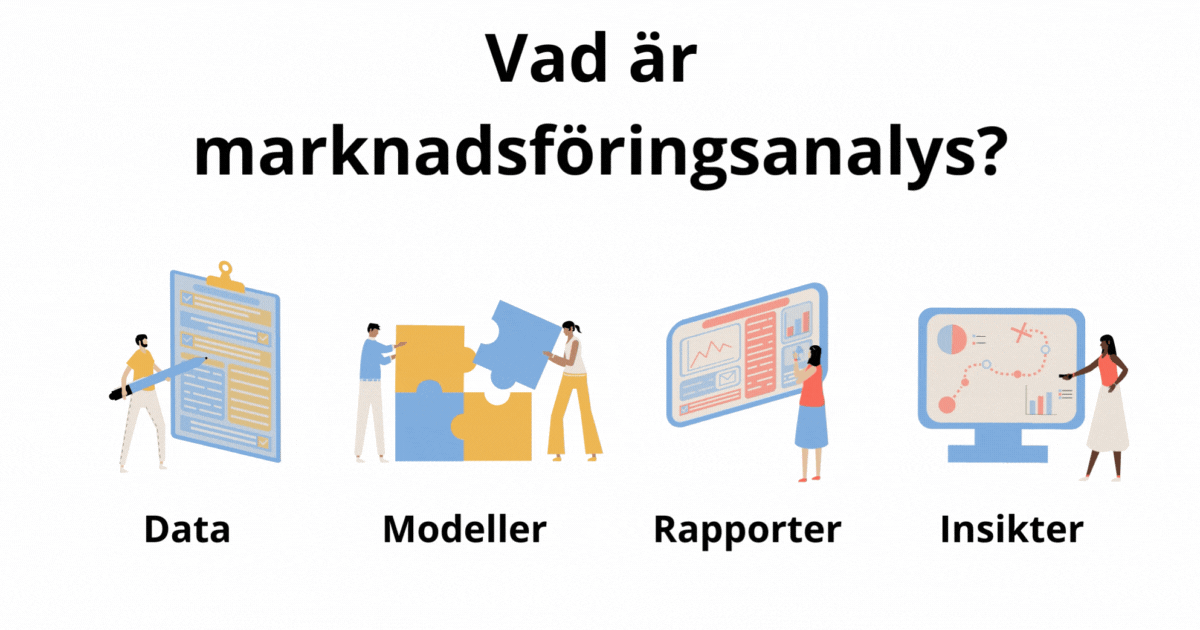 Vad är marknadsföringsanalys?

Data

Modeller

Rapporter

Insikter